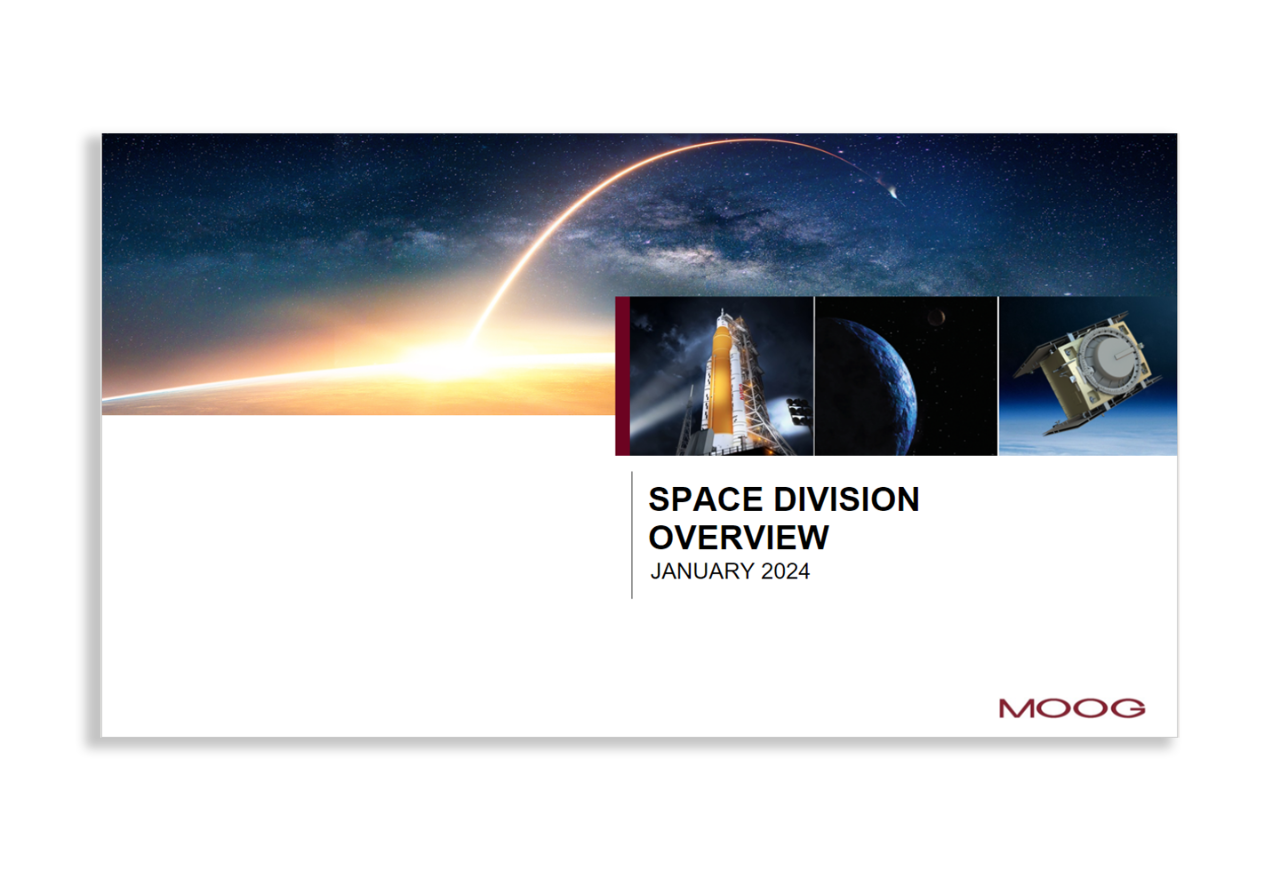 SPACE DIVISION OVERVIEW
JANUARY 2024

MOOG